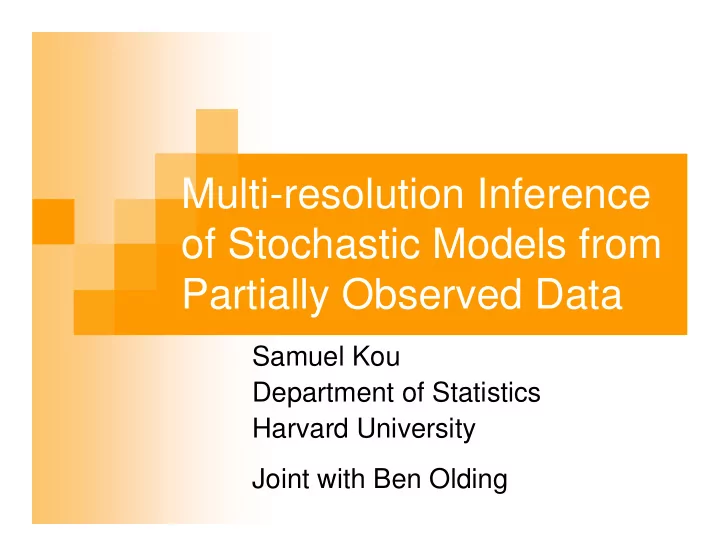 Multi-resolution Inference of Stochastic Models from Partially Observed Data

Samuel Kou
Department of Statistics
Harvard University

Joint with Ben Olding